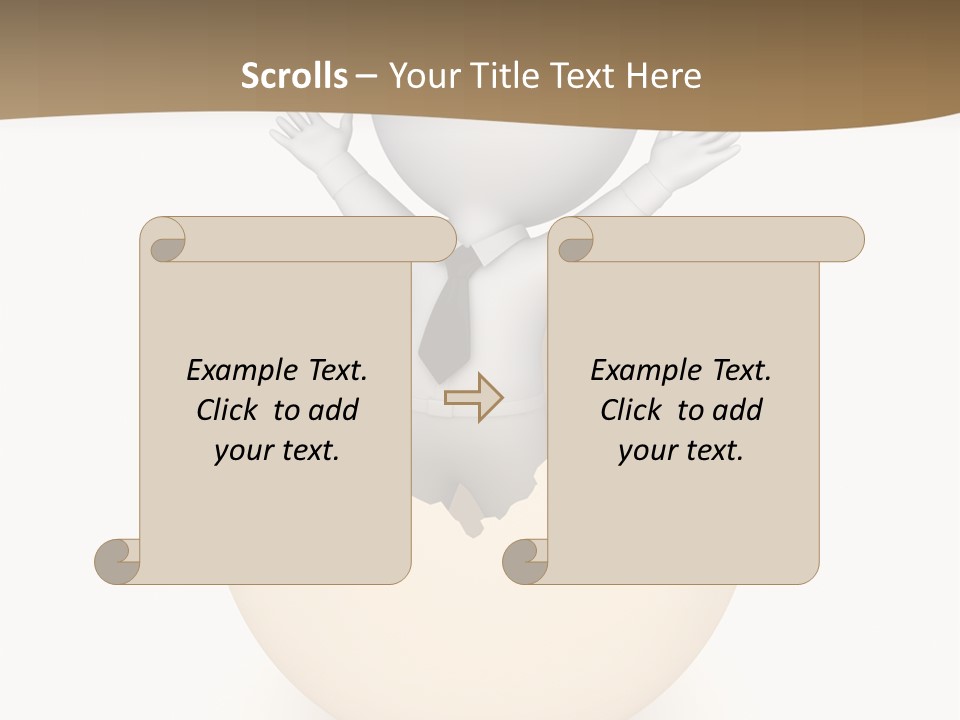 Scrolls – Your Title Text Here

Example Text. Click to add your text.

Example Text. Click to add your text.